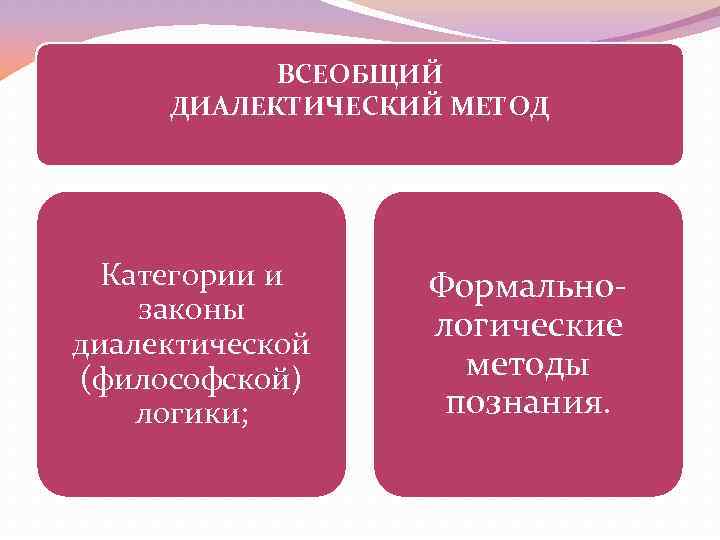 ВСЕОБЩИЙ ДИАЛЕКТИЧЕСКИЙ МЕТОД

Категории и законы диалектической (философской) логики;

Формально-логические методы познания.